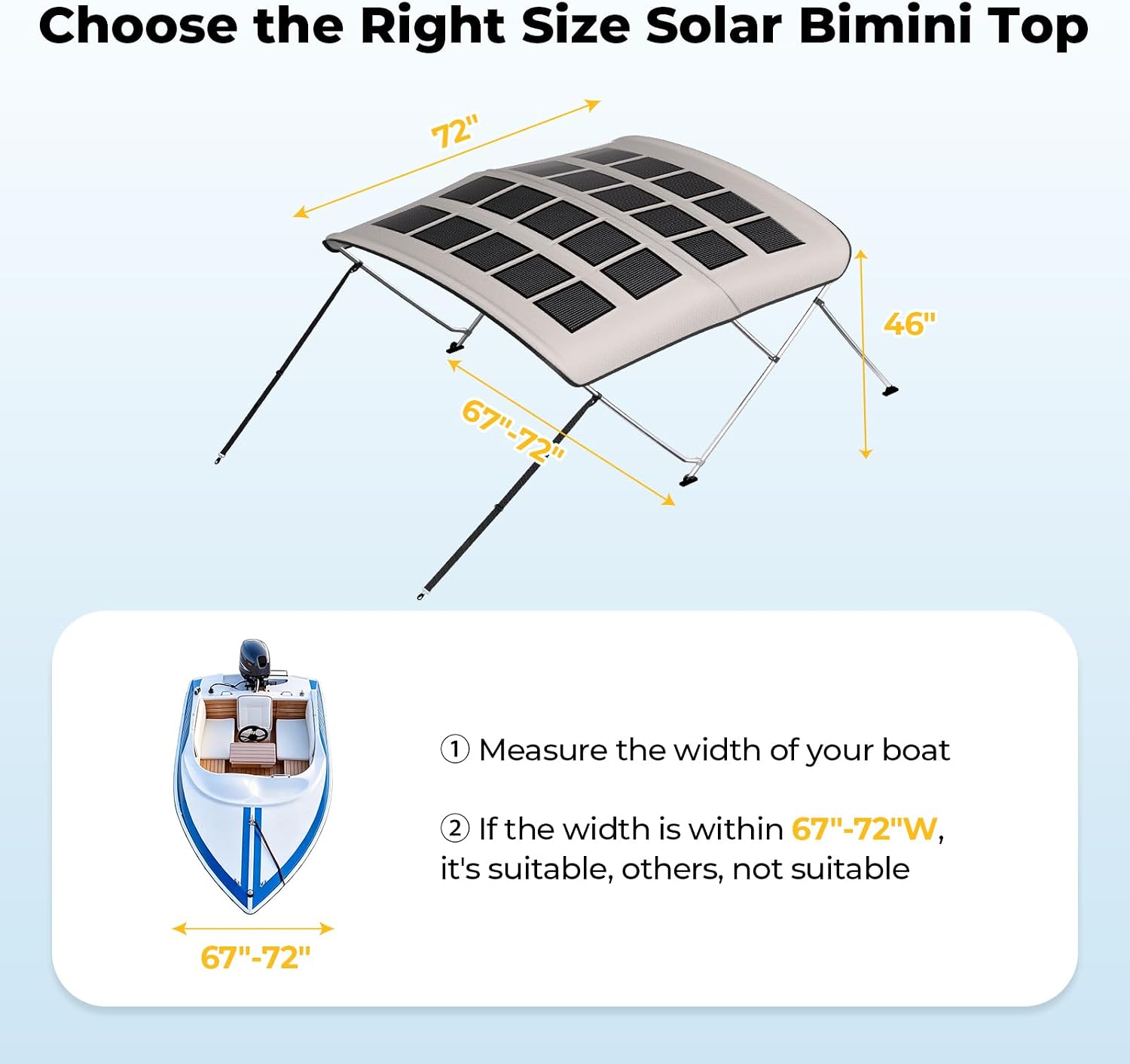 Choose the Right Size Solar Bimini Top

72"

46"

67"-72"

67"-72"

① Measure the width of your boat

② If the width is within 67"-72"W, it's suitable, others, not suitable